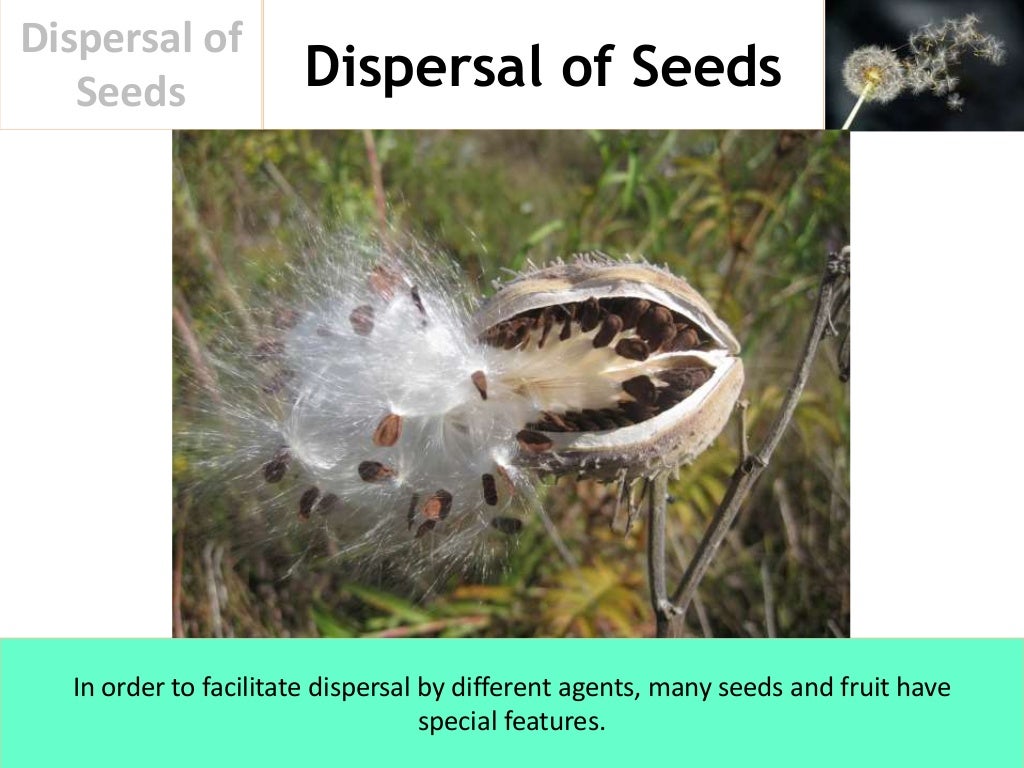 Dispersal of Seeds

Dispersal of Seeds

In order to facilitate dispersal by different agents, many seeds and fruit have special features.